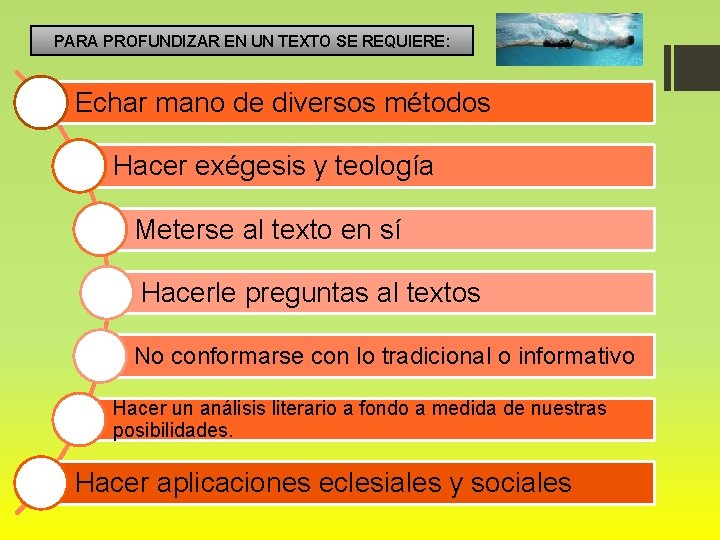 PARA PROFUNDIZAR EN UN TEXTO SE REQUIERE:

Echar mano de diversos métodos

Hacer exégesis y teología

Meterse al texto en sí

Hacerle preguntas al textos

No conformarse con lo tradicional o informativo

Hacer un análisis literario a fondo a medida de nuestras posibilidades.

Hacer aplicaciones eclesiales y sociales